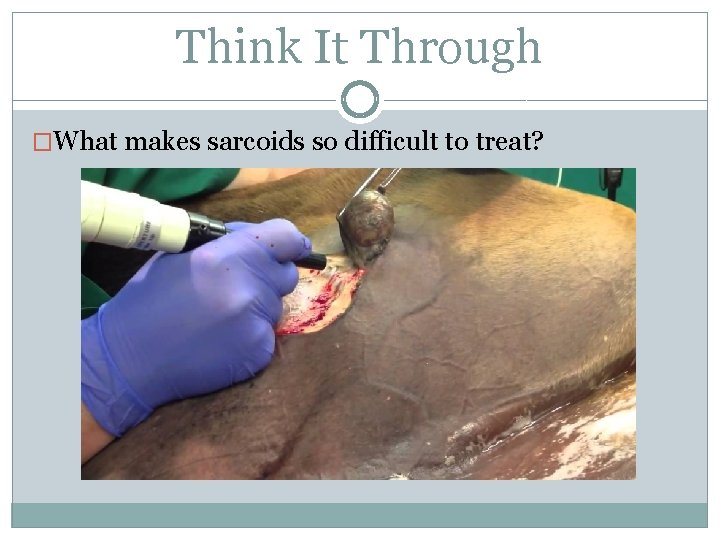 Think It Through

□What makes sarcoids so difficult to treat?